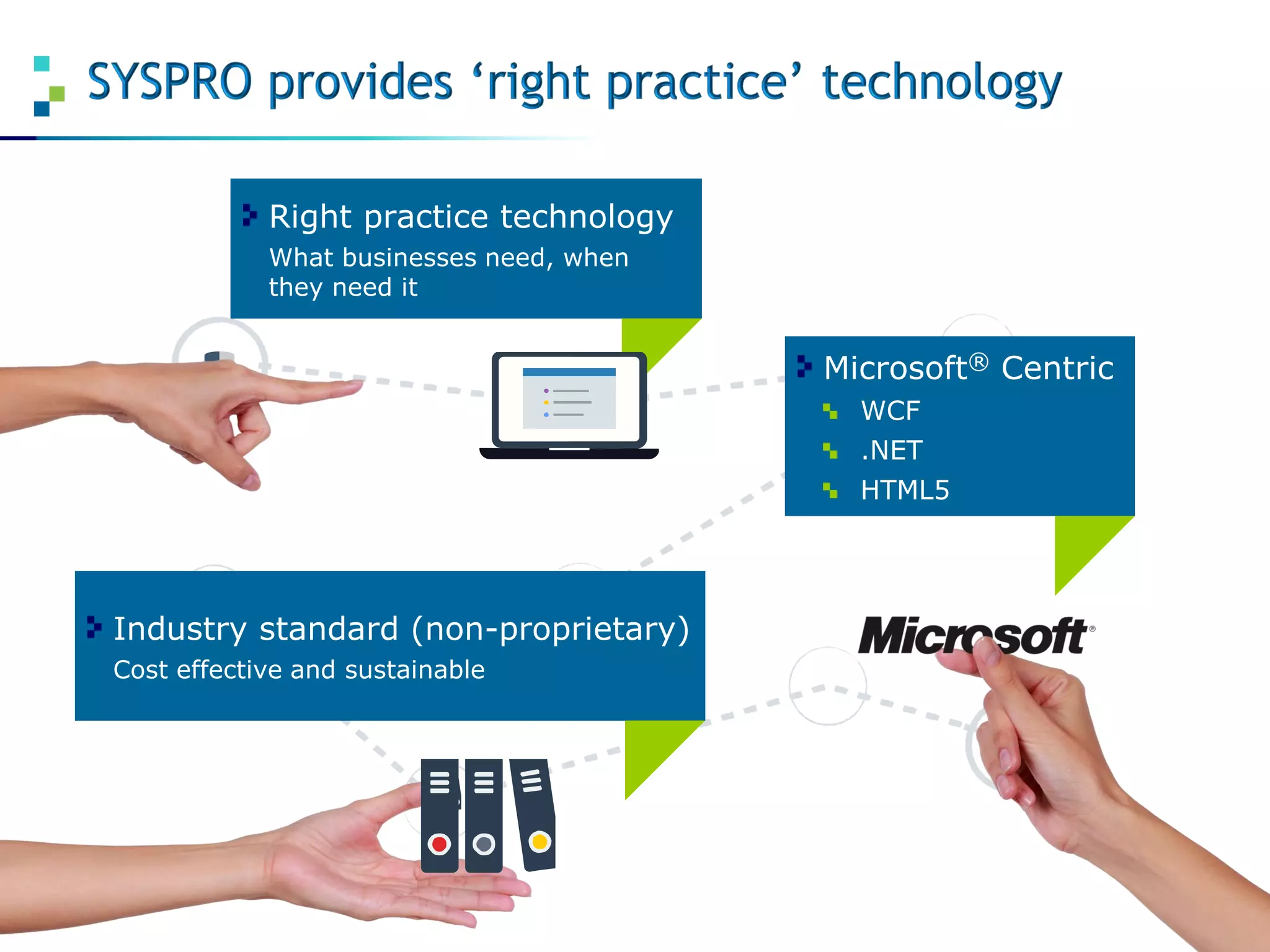 SYSPRO provides ‘right practice’ technology

Right practice technology
What businesses need, when they need it

Microsoft® Centric
WCF
.NET
HTML5

Industry standard (non-proprietary)
Cost effective and sustainable

Microsoft®